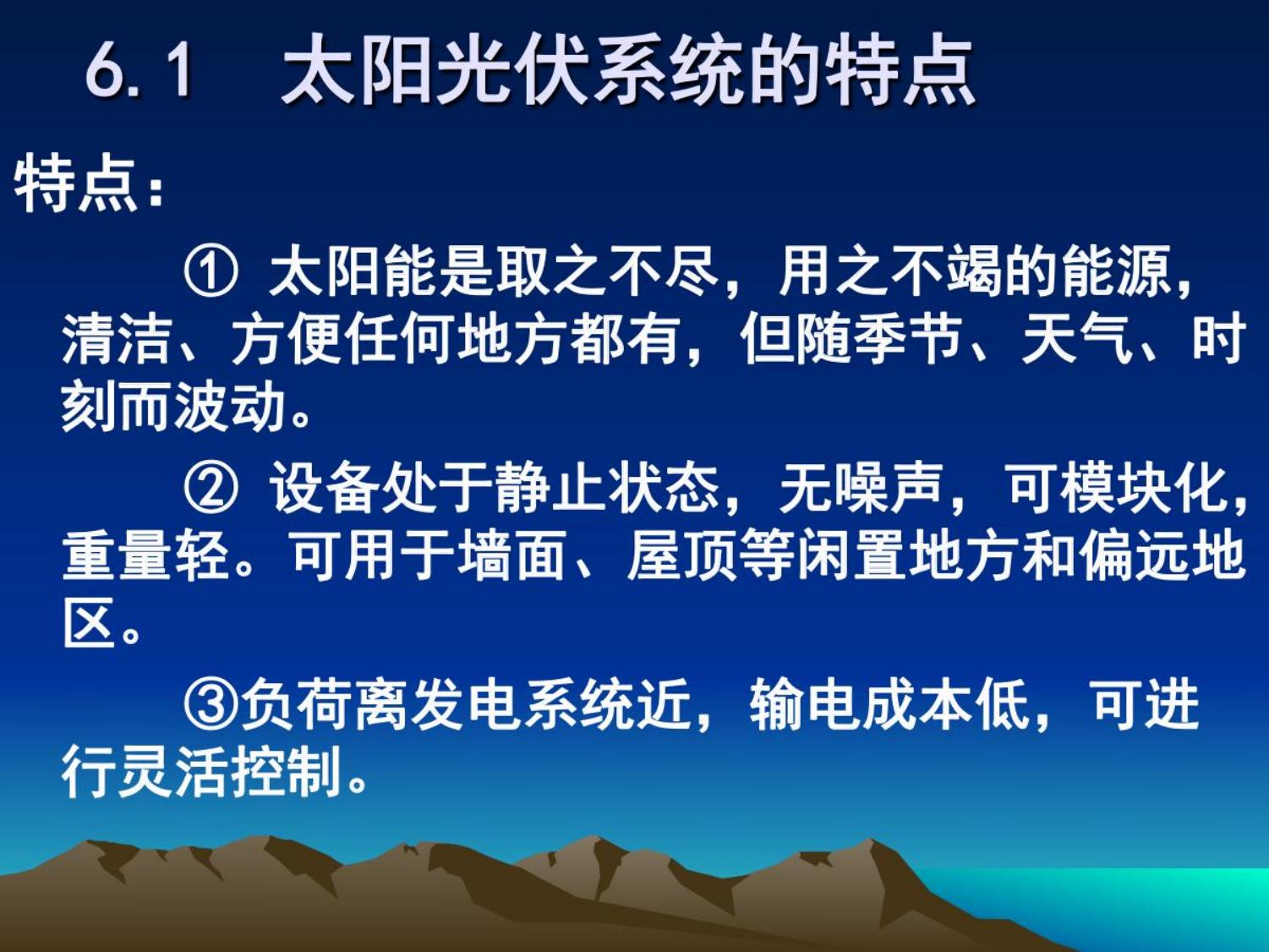 6.1　太阳光伏系统的特点

特点：

① 太阳能是取之不尽，用之不竭的能源，清洁、方便任何地方都有，但随季节、天气、时刻而波动。

② 设备处于静止状态，无噪声，可模块化，重量轻。可用于墙面、屋顶等闲置地方和偏远地区。

③负荷离发电系统近，输电成本低，可进行灵活控制。